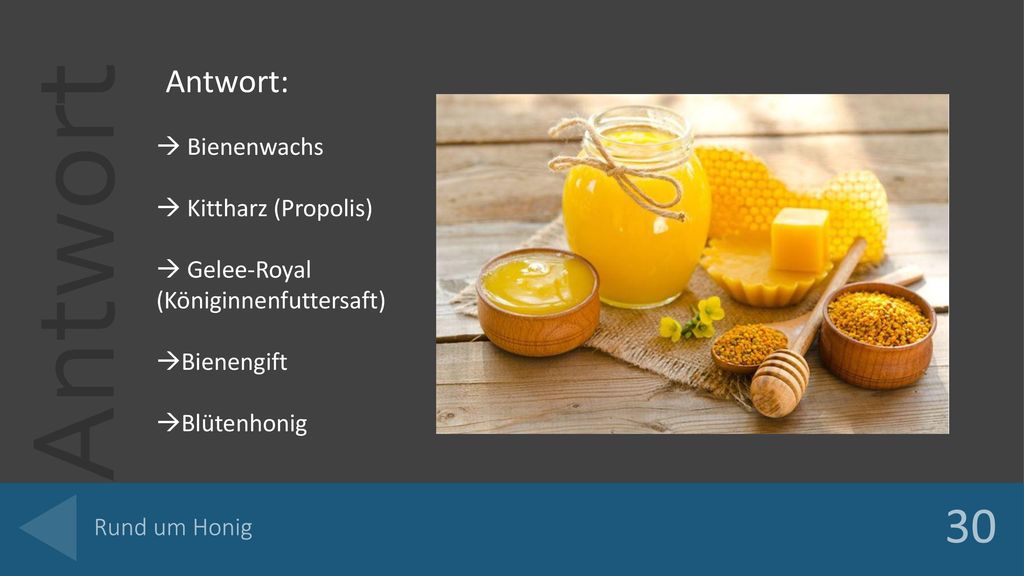 Antwort

Antwort:

→ Bienenwachs

→ Kittharz (Propolis)

→ Gelee-Royal (Königinnenfuttersaft)

→Bienengift

→Blütenhonig

Rund um Honig

30